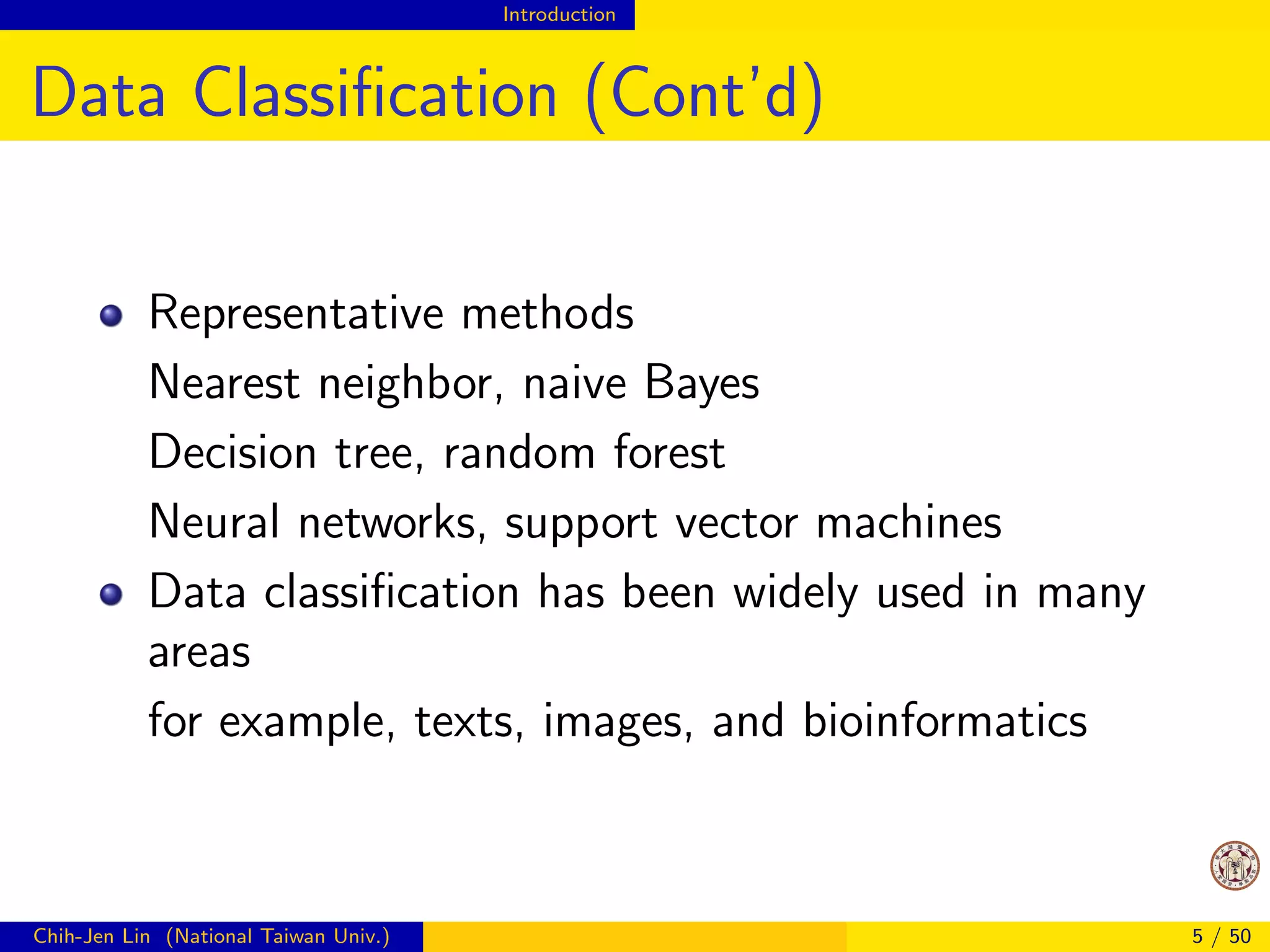 Introduction

Data Classification (Cont'd)

Representative methods
Nearest neighbor, naive Bayes
Decision tree, random forest
Neural networks, support vector machines

Data classification has been widely used in many areas
for example, texts, images, and bioinformatics

Chih-Jen Lin (National Taiwan Univ.)

5 / 50